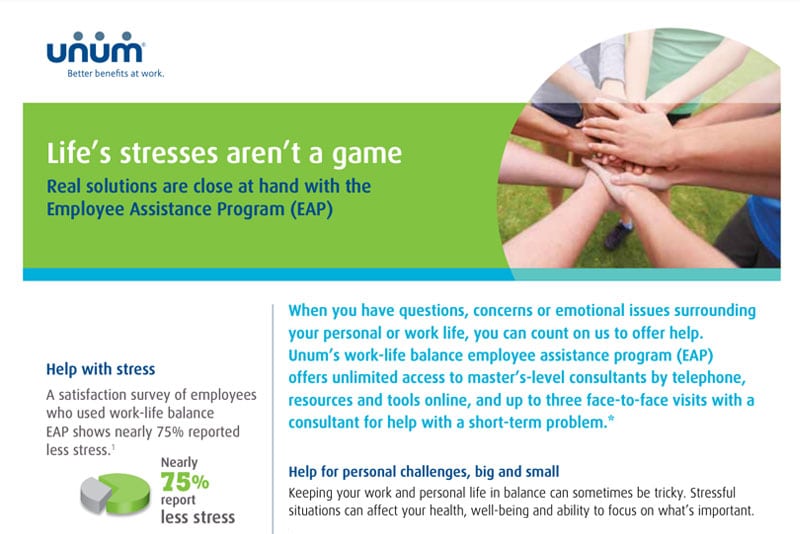 unum
Better benefits at work.

Life's stresses aren't a game
Real solutions are close at hand with the Employee Assistance Program (EAP)

Help with stress
A satisfaction survey of employees who used work-life balance EAP shows nearly 75% reported less stress.$^1$

Nearly
75%
report
less stress

When you have questions, concerns or emotional issues surrounding your personal or work life, you can count on us to offer help. Unum's work-life balance employee assistance program (EAP) offers unlimited access to master's-level consultants by telephone, resources and tools online, and up to three face-to-face visits with a consultant for help with a short-term problem.*

Help for personal challenges, big and small
Keeping your work and personal life in balance can sometimes be tricky. Stressful situations can affect your health, well-being and ability to focus on what's important.